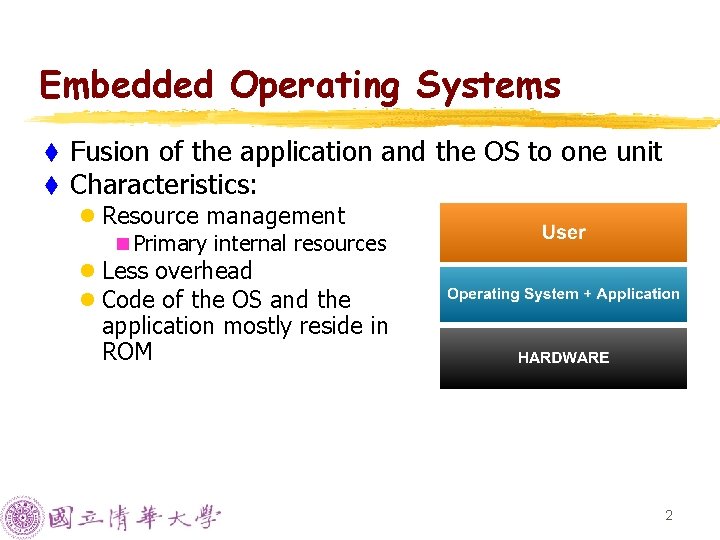 Embedded Operating Systems

Fusion of the application and the OS to one unit

Characteristics:

Resource management

Primary internal resources

Less overhead

Code of the OS and the application mostly reside in ROM

User

Operating System + Application

HARDWARE

國立清華大學

2